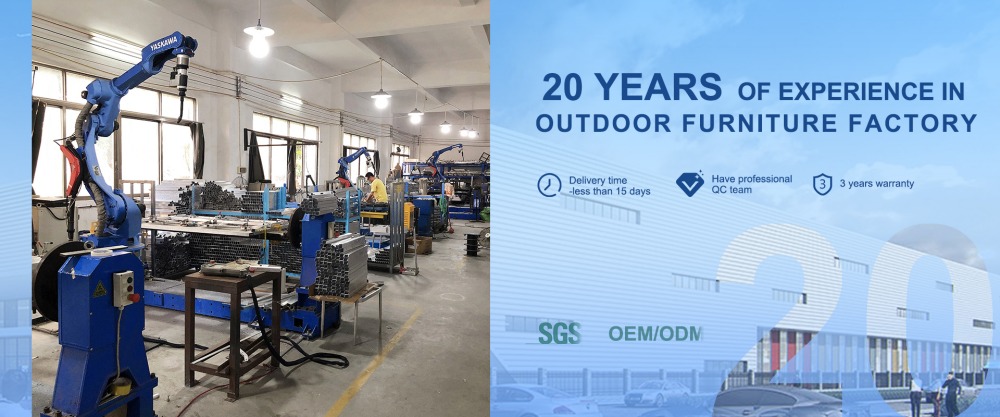 YASKAWA

20 YEARS OF EXPERIENCE IN OUTDOOR FURNITURE FACTORY

Delivery time -less than 15 days

Have professional QC team

3 years warranty

SGS

OEM/ODM

20